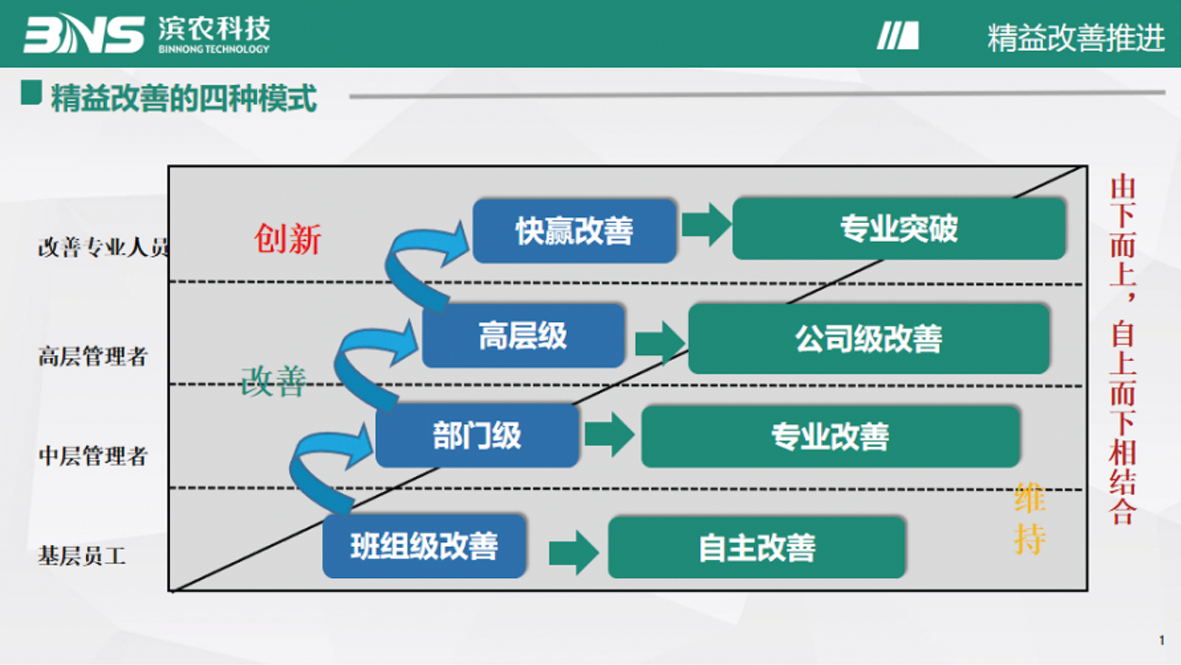 BNS 滨农科技 BINNONG TECHNOLOGY

精益改善推进

精益改善的四种模式

改善专业人员
高层管理者
中层管理者
基层员工

创新
改善
维持

快赢改善
专业突破
高层级
公司级改善
部门级
专业改善
班组级改善
自主改善

由下而上，自上而下相结合

1